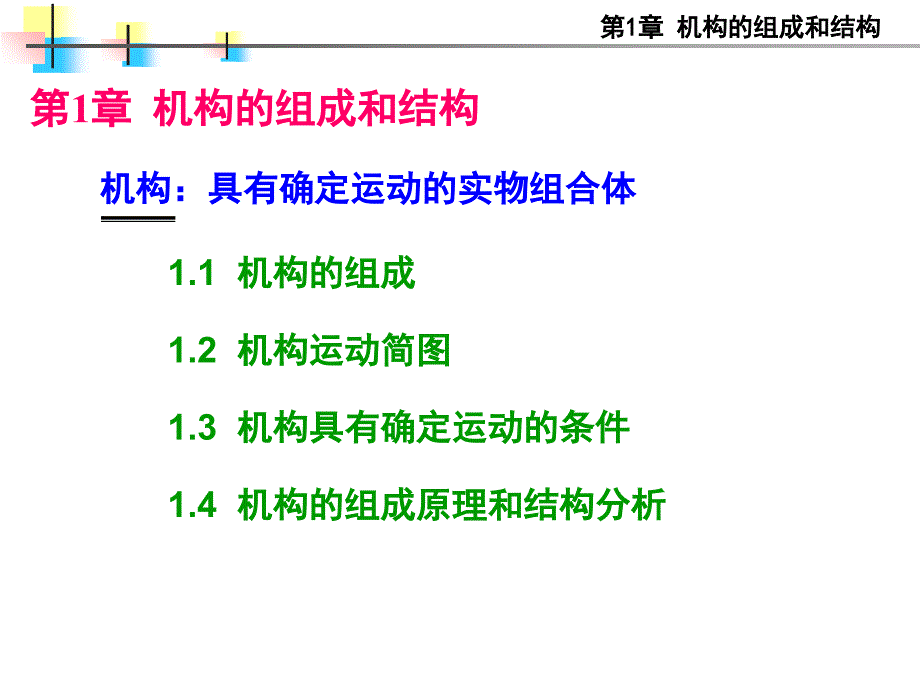 第1章 机构的组成和结构

第1章 机构的组成和结构

机构：具有确定运动的实物组合体

1.1 机构的组成

1.2 机构运动简图

1.3 机构具有确定运动的条件

1.4 机构的组成原理和结构分析